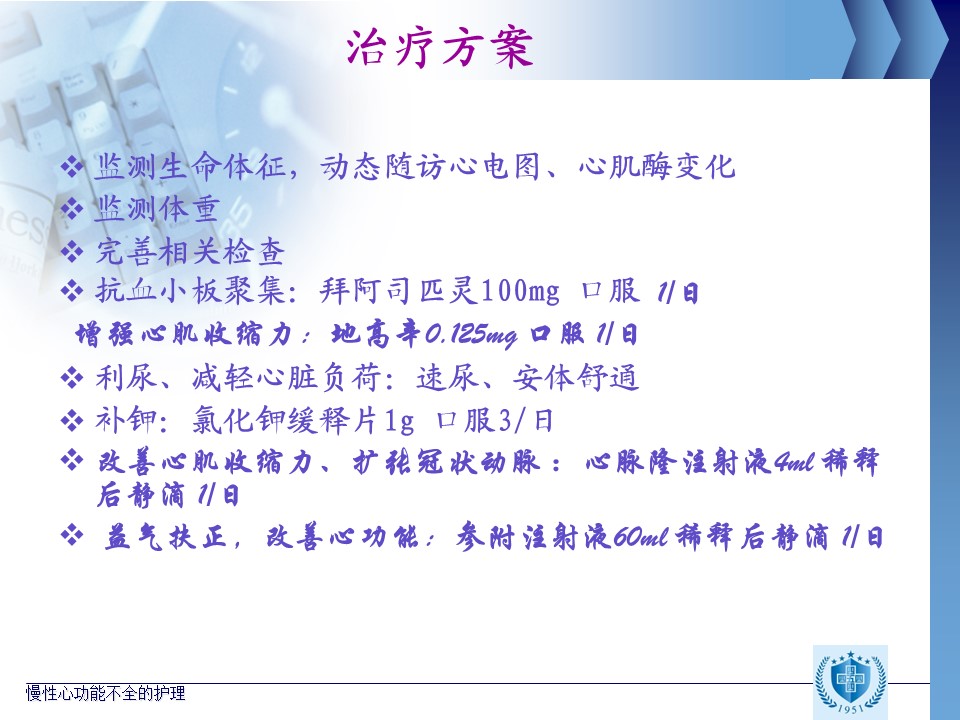 治疗方案

❖ 监测生命体征，动态随访心电图、心肌酶变化
❖ 监测体重
❖ 完善相关检查
❖ 抗血小板聚集：拜阿司匹灵100mg 口服 1/日
增强心肌收缩力：地高辛0.125mg 口服 1/日
❖ 利尿、减轻心脏负荷：速尿、安体舒通
❖ 补钾：氯化钾缓释片1g 口服3/日
❖ 改善心肌收缩力、扩张冠状动脉：心脉隆注射液4ml 稀释后静滴 1/日
❖ 益气扶正，改善心功能：参附注射液60ml 稀释后静滴 1/日

慢性心功能不全的护理

1951